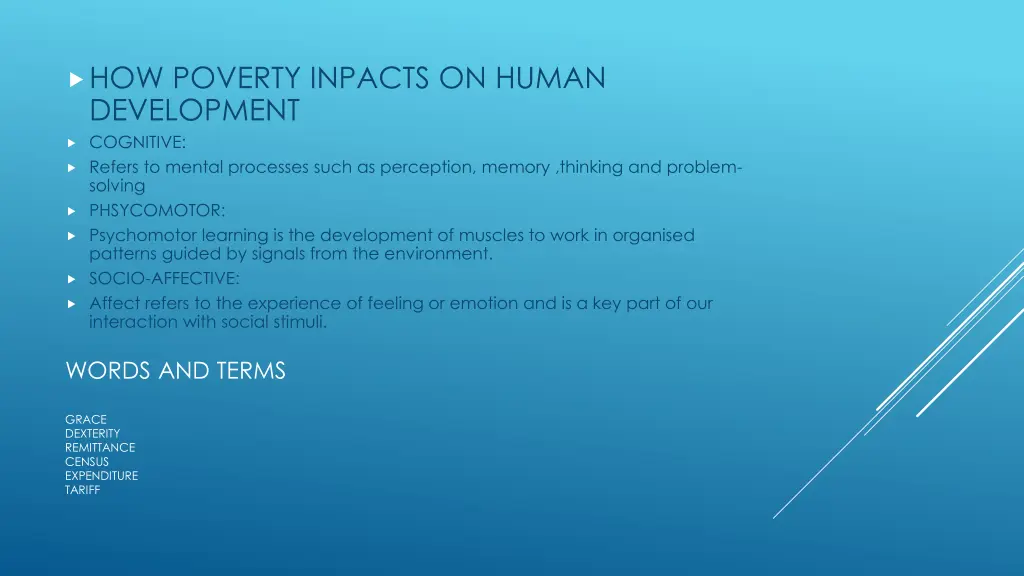 HOW POVERTY INPACTS ON HUMAN DEVELOPMENT

COGNITIVE:

Refers to mental processes such as perception, memory ,thinking and problem-solving

PHSYCOMOTOR:

Psychomotor learning is the development of muscles to work in organised patterns guided by signals from the environment.

SOCIO-AFFECTIVE:

Affect refers to the experience of feeling or emotion and is a key part of our interaction with social stimuli.

WORDS AND TERMS

GRACE
DEXTERITY
REMITTANCE
CENSUS
EXPENDITURE
TARIFF